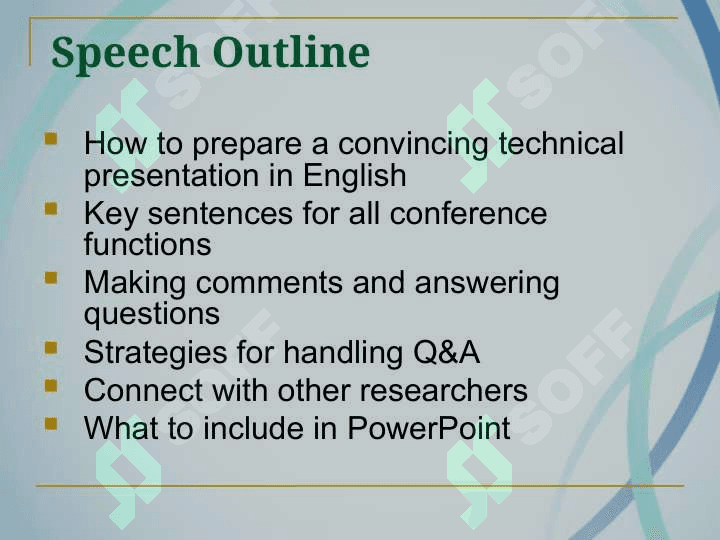 Speech Outline

- How to prepare a convincing technical presentation in English
- Key sentences for all conference functions
- Making comments and answering questions
- Strategies for handling Q&A
- Connect with other researchers
- What to include in PowerPoint

SOFF SOFF SOFF SOFF